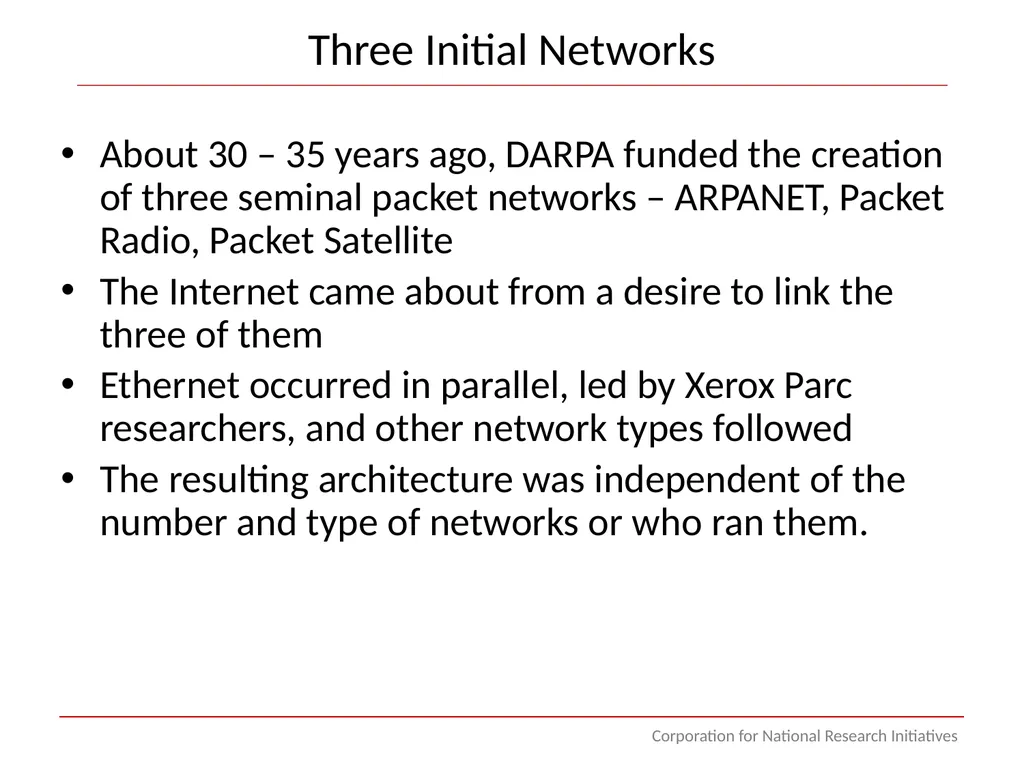 Three Initial Networks

• About 30 – 35 years ago, DARPA funded the creation of three seminal packet networks – ARPANET, Packet Radio, Packet Satellite
• The Internet came about from a desire to link the three of them
• Ethernet occurred in parallel, led by Xerox Parc researchers, and other network types followed
• The resulting architecture was independent of the number and type of networks or who ran them.

Corporation for National Research Initiatives